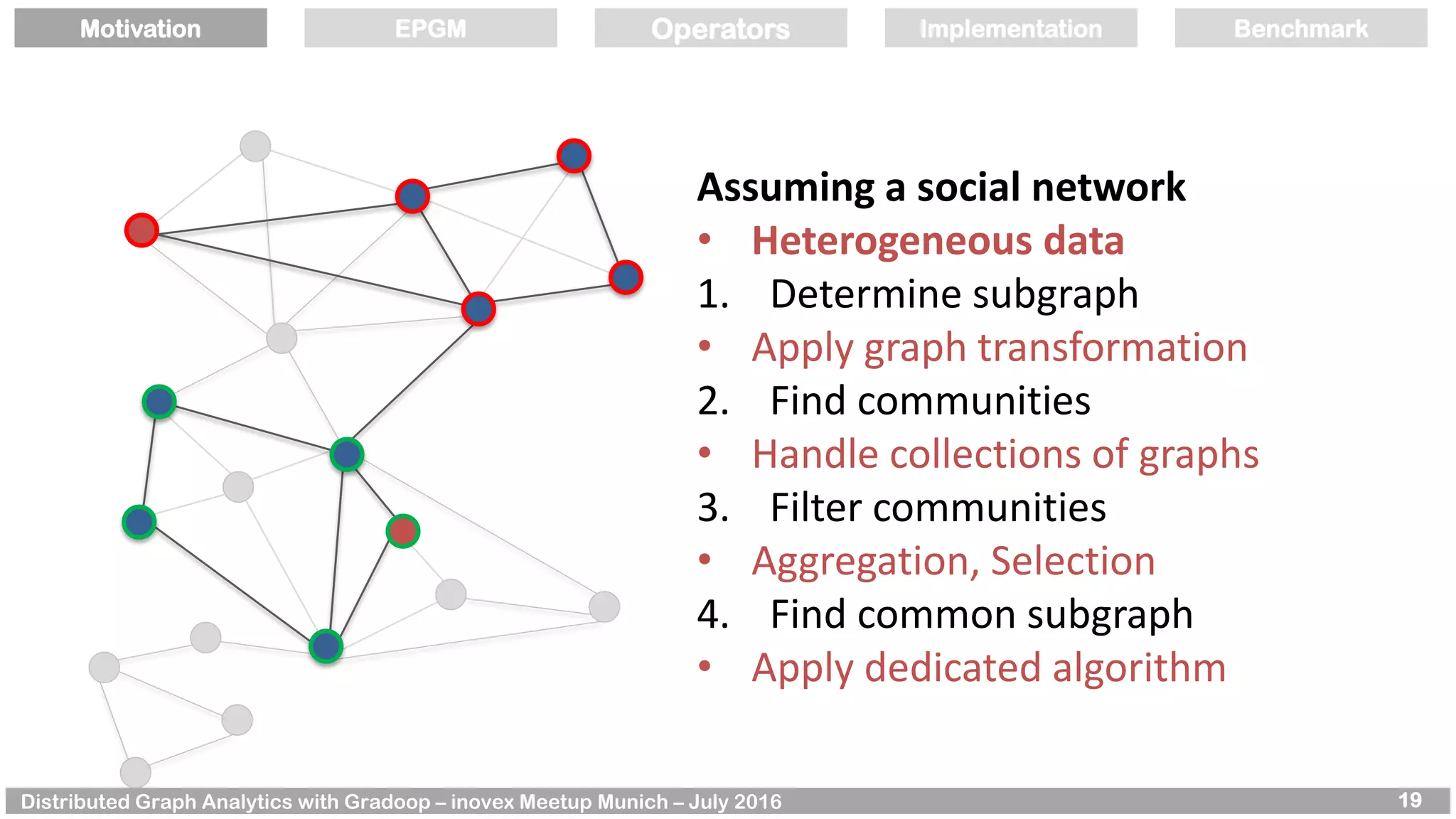 Motivation EPGM Operators Implementation Benchmark

Assuming a social network
• Heterogeneous data
1. Determine subgraph
• Apply graph transformation
2. Find communities
• Handle collections of graphs
3. Filter communities
• Aggregation, Selection
4. Find common subgraph
• Apply dedicated algorithm

Distributed Graph Analytics with Gradoop – inovex Meetup Munich – July 2016 19